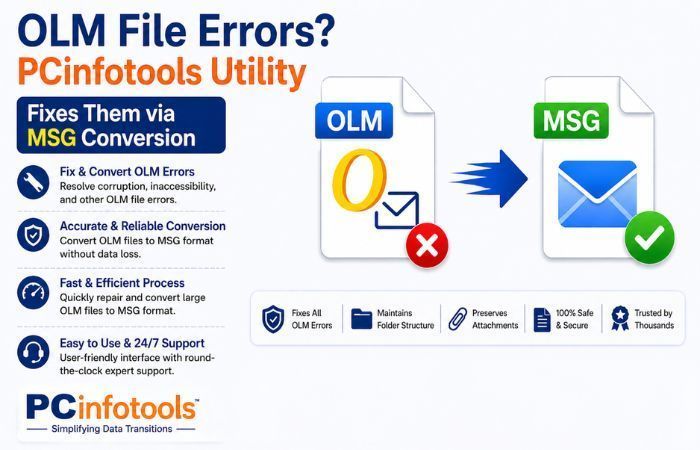 OLM File Errors?
PCinfotools Utility

Fixes Them via MSG Conversion

Fix & Convert OLM Errors
Resolve corruption, inaccessibility, and other OLM file errors.

Accurate & Reliable Conversion
Convert OLM files to MSG format without data loss.

Fast & Efficient Process
Quickly repair and convert large OLM files to MSG format.

Easy to Use & 24/7 Support
User-friendly interface with round-the-clock expert support.

PCinfotools™
Simplifying Data Transitions

OLM

MSG

Fixes All OLM Errors

Maintains Folder Structure

Preserves Attachments

100% Safe & Secure

Trusted by Thousands